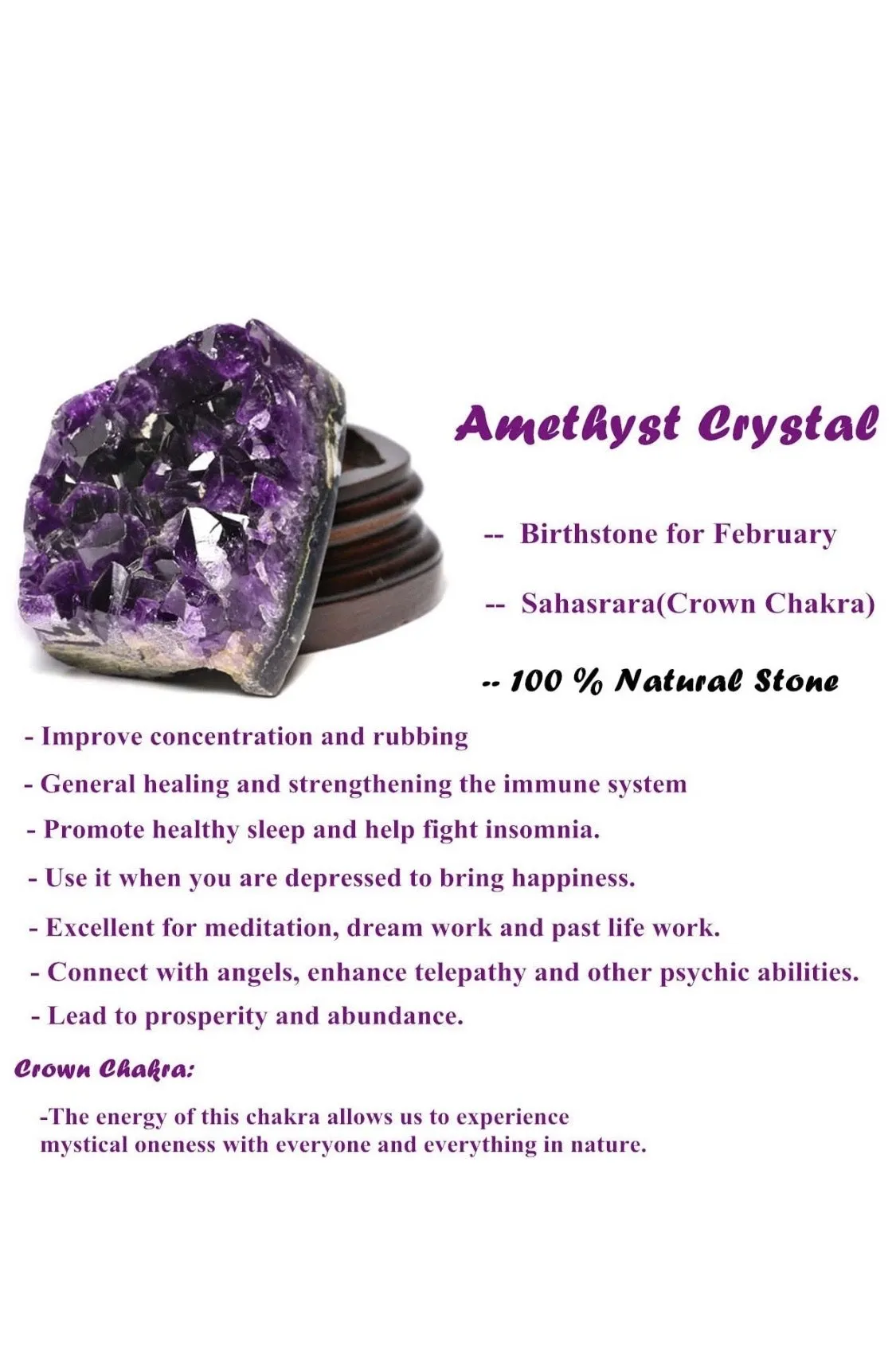 Amethyst Crystal

-- Birthstone for February

-- Sahasrara(Crown Chakra)

-- 100 % Natural Stone

- Improve concentration and rubbing

- General healing and strengthening the immune system

- Promote healthy sleep and help fight insomnia.

- Use it when you are depressed to bring happiness.

- Excellent for meditation, dream work and past life work.

- Connect with angels, enhance telepathy and other psychic abilities.

- Lead to prosperity and abundance.

Crown Chakra:

-The energy of this chakra allows us to experience mystical oneness with everyone and everything in nature.